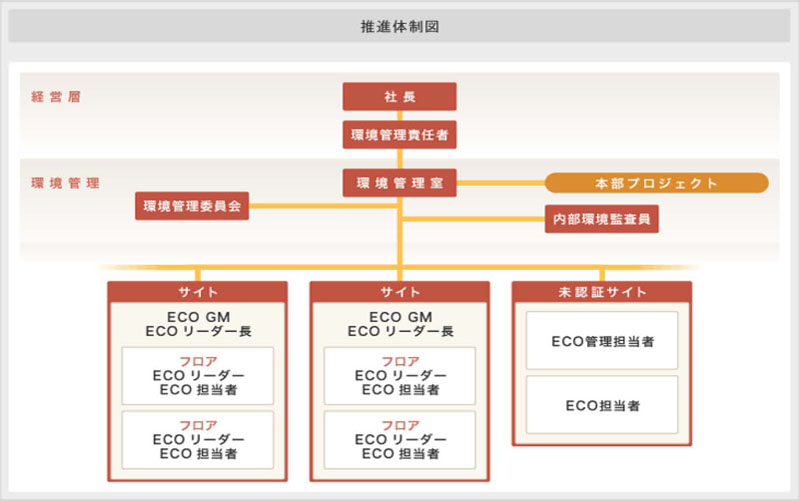 推進体制図

経営層

社長

環境管理責任者

環境管理

環境管理室

本部プロジェクト

環境管理委員会

内部環境監査員

サイト

ECO GM
ECO リーダー長

フロア
ECO リーダー
ECO 担当者

フロア
ECO リーダー
ECO 担当者

サイト

ECO GM
ECO リーダー長

フロア
ECO リーダー
ECO 担当者

フロア
ECO リーダー
ECO 担当者

未認証サイト

ECO管理担当者

ECO担当者